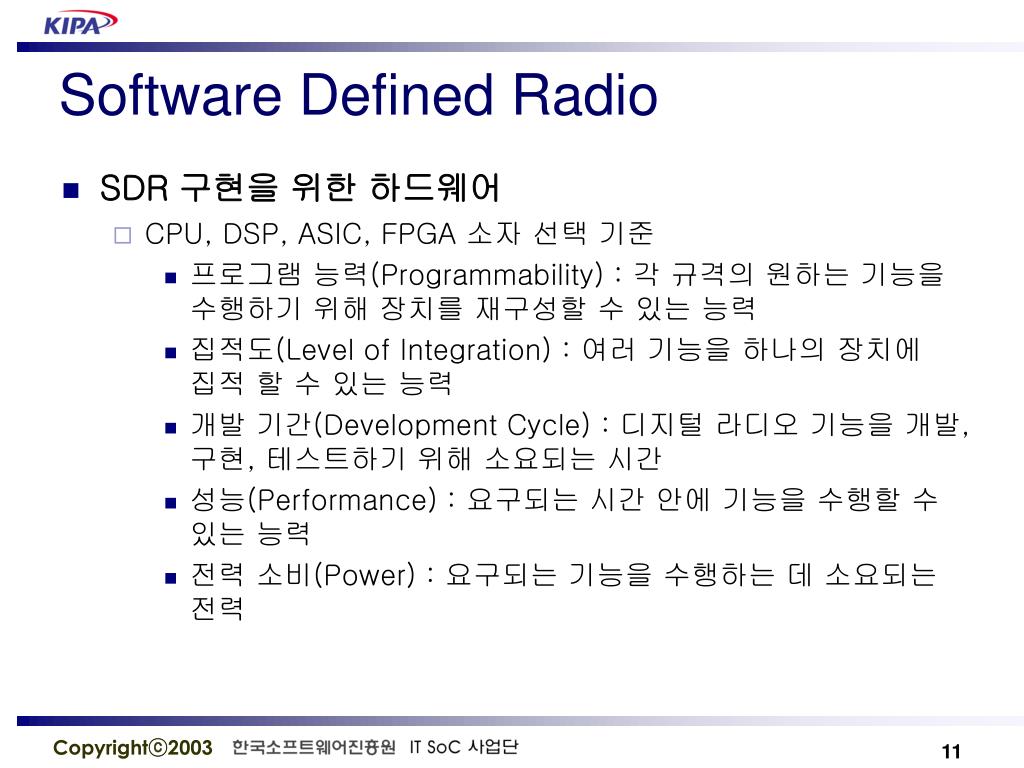 KIPA

Software Defined Radio

SDR 구현을 위한 하드웨어

CPU, DSP, ASIC, FPGA 소자 선택 기준

프로그램 능력(Programmability) : 각 규격의 원하는 기능을 수행하기 위해 장치를 재구성할 수 있는 능력

집적도(Level of Integration) : 여러 기능을 하나의 장치에 집적 할 수 있는 능력

개발 기간(Development Cycle) : 디지털 라디오 기능을 개발, 구현, 테스트하기 위해 소요되는 시간

성능(Performance) : 요구되는 시간 안에 기능을 수행할 수 있는 능력

전력 소비(Power) : 요구되는 기능을 수행하는 데 소요되는 전력

Copyrightⓒ2003 한국소프트웨어진흥원 IT SoC 사업단 11